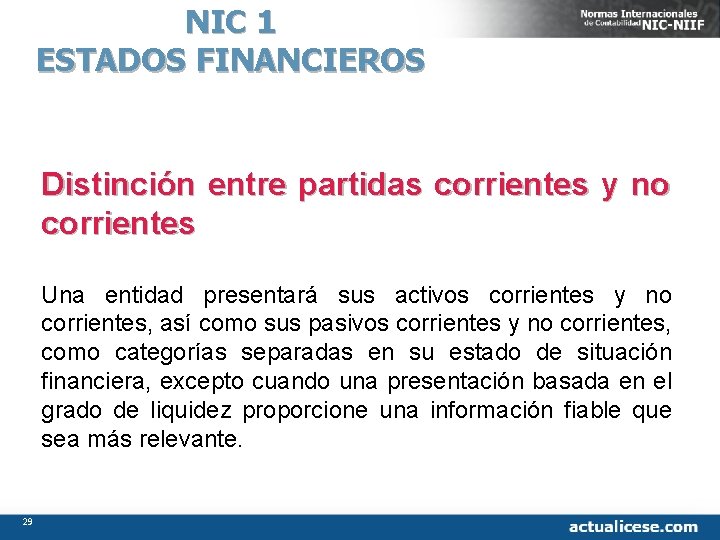 NIC 1
ESTADOS FINANCIEROS

Normas Internacionales de Contabilidad NIC-NIIF

Distinción entre partidas corrientes y no corrientes

Una entidad presentará sus activos corrientes y no corrientes, así como sus pasivos corrientes y no corrientes, como categorías separadas en su estado de situación financiera, excepto cuando una presentación basada en el grado de liquidez proporcione una información fiable que sea más relevante.

29

actualicese.com